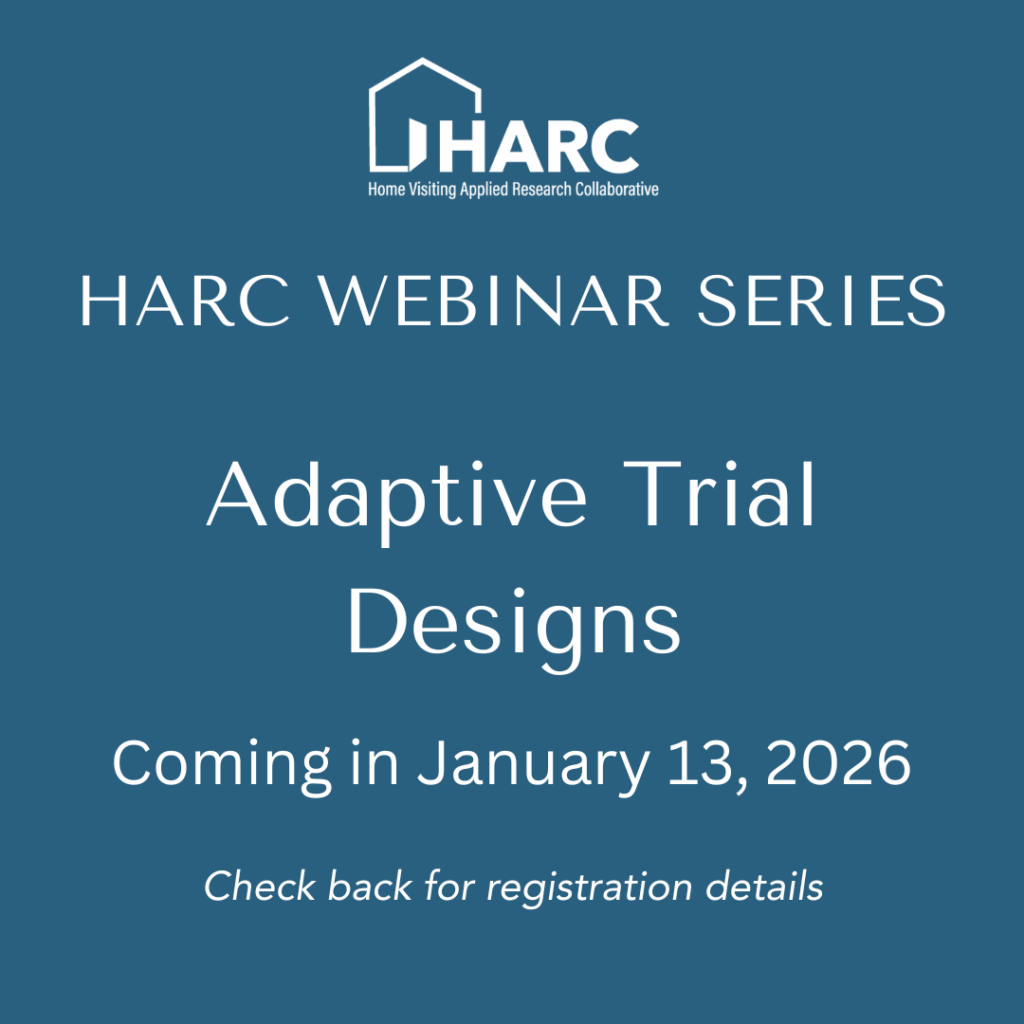 HARC
Home Visiting Applied Research Collaborative

HARC WEBINAR SERIES

Adaptive Trial Designs

Coming in January 13, 2026

Check back for registration details